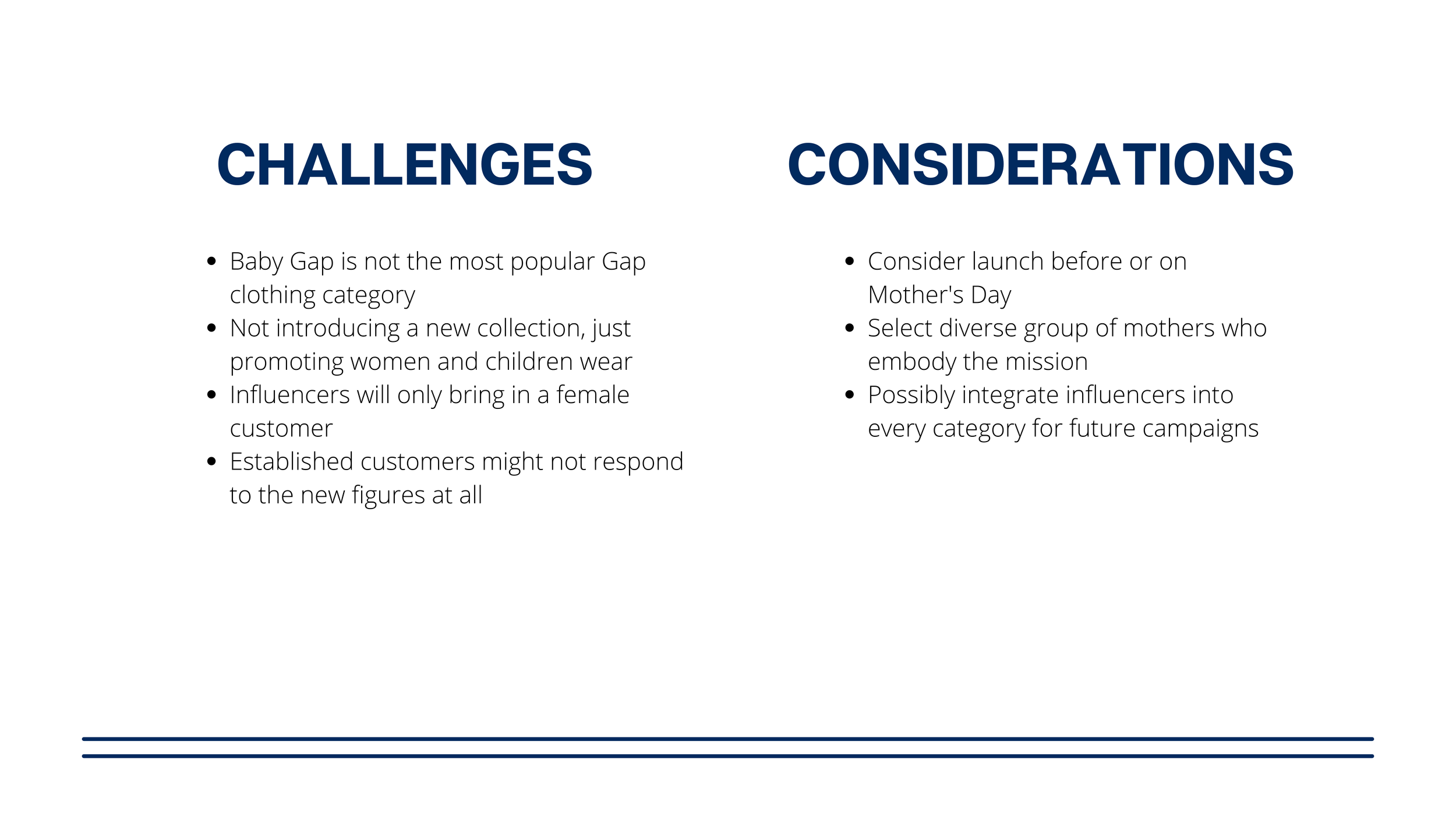 CHALLENGES

- Baby Gap is not the most popular Gap clothing category
- Not introducing a new collection, just promoting women and children wear
- Influencers will only bring in a female customer
- Established customers might not respond to the new figures at all

CONSIDERATIONS

- Consider launch before or on Mother's Day
- Select diverse group of mothers who embody the mission
- Possibly integrate influencers into every category for future campaigns